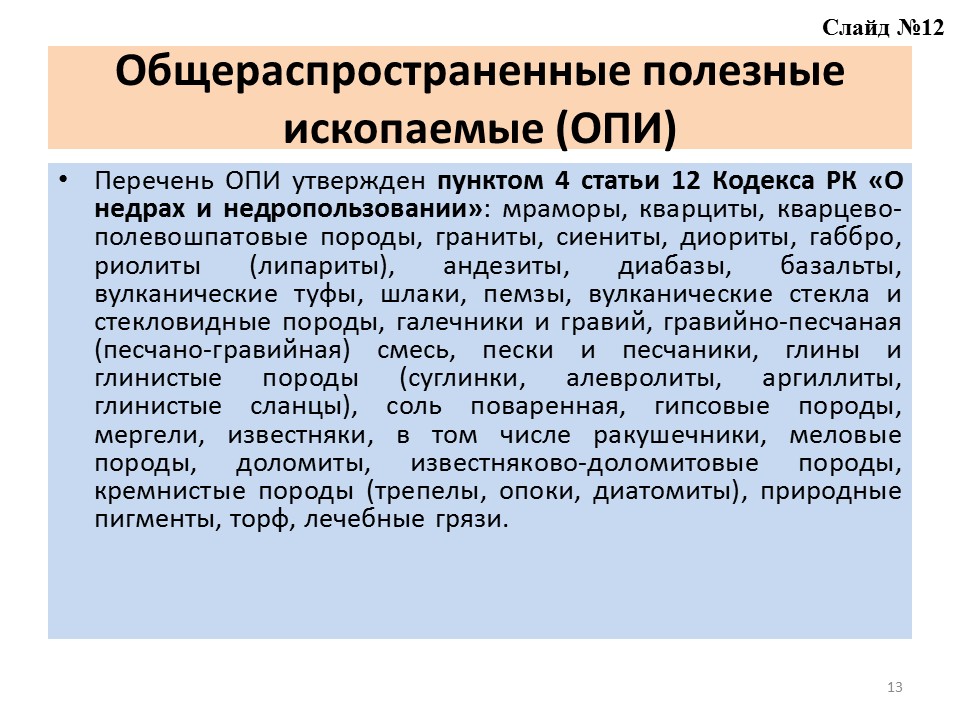 Слайд №12

Общераспространенные полезные ископаемые (ОПИ)

• Перечень ОПИ утвержден пунктом 4 статьи 12 Кодекса РК «О недрах и недропользовании»: мраморы, кварциты, кварцево-полевошпатовые породы, граниты, сиениты, диориты, габбро, риолиты (липариты), андезиты, диабазы, базальты, вулканические туфы, шлаки, пемзы, вулканические стекла и стекловидные породы, галечники и гравий, гравийно-песчаная (песчано-гравийная) смесь, пески и песчаники, глины и глинистые породы (суглинки, алевролиты, аргиллиты, глинистые сланцы), соль поваренная, гипсовые породы, мергели, известняки, в том числе ракушечники, меловые породы, доломиты, известняково-доломитовые породы, кремнистые породы (трепелы, опоки, диатомиты), природные пигменты, торф, лечебные грязи.

13